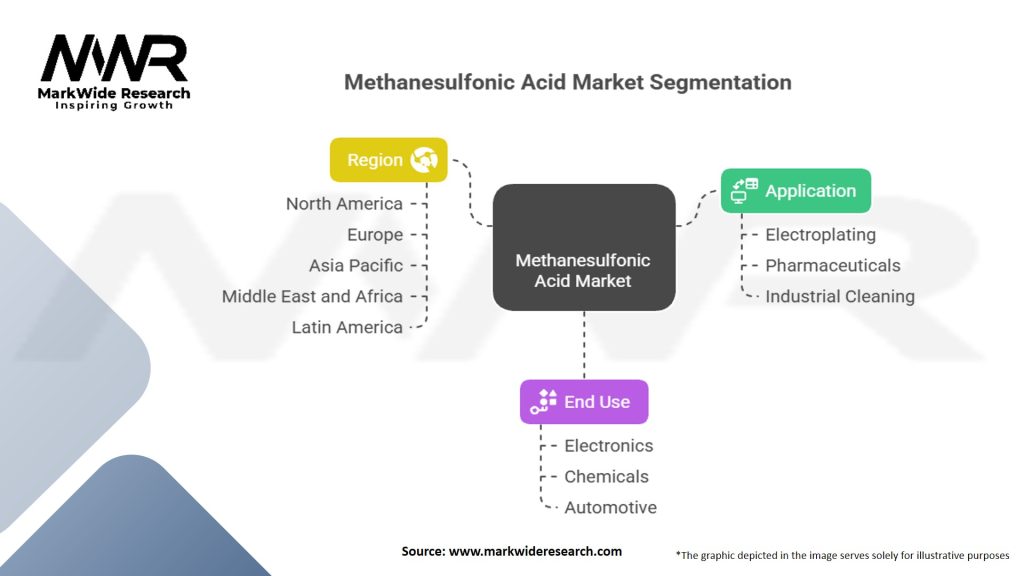 MWR
MarkWide Research
Inspiring Growth

Methanesulfonic Acid Market Segmentation

Region
North America
Europe
Asia Pacific
Middle East and Africa
Latin America

Methanesulfonic Acid Market

Application
Electroplating
Pharmaceuticals
Industrial Cleaning

End Use
Electronics
Chemicals
Automotive

Source: www.markwideresearch.com

*The graphic depicted in the image serves solely for illustrative purposes